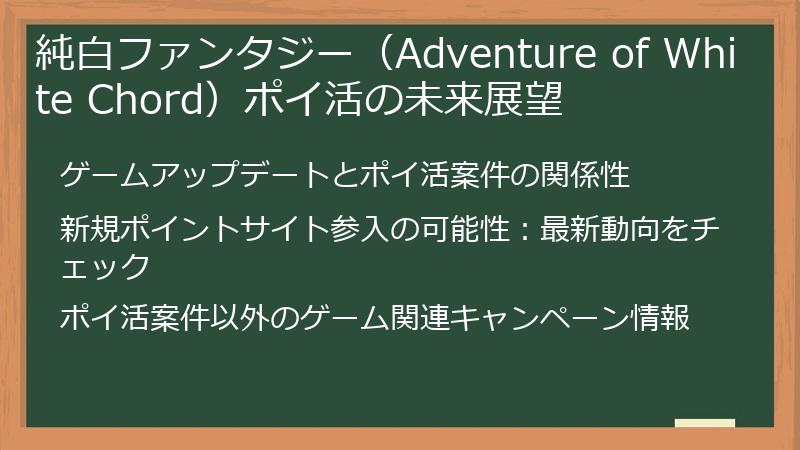 純白ファンタジー（Adventure of White Chord）ポイ活の未来展望

ゲームアップデートとポイ活案件の関係性

新規ポイントサイト参入の可能性：最新動向をチェック

ポイ活案件以外のゲーム関連キャンペーン情報